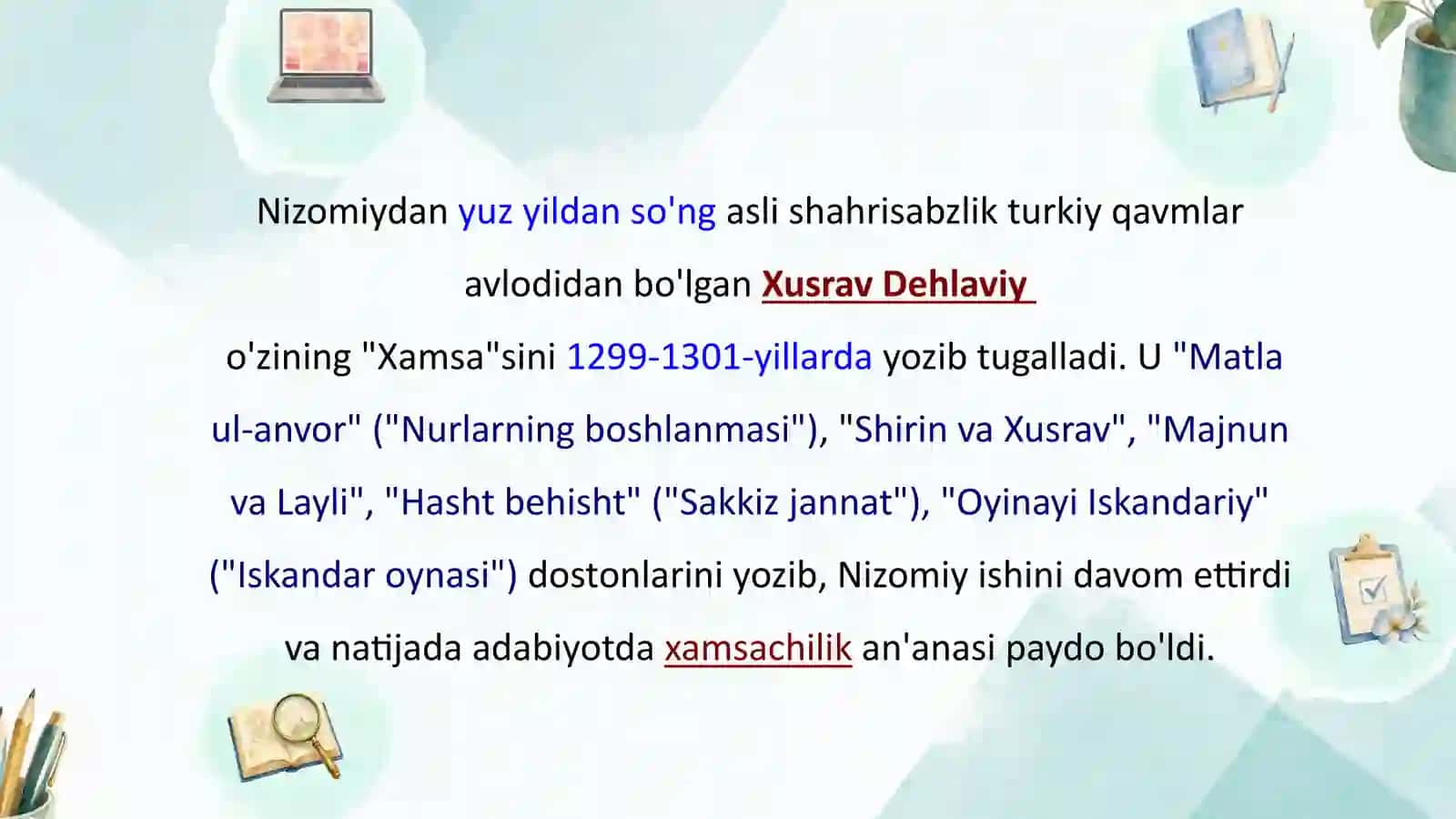 Nizomiydan yuz yildan so'ng asli shahrisabzlik turkiy qavmlar avlodidan bo'lgan Xusrav Dehlaviy o'zining "Xamsa"sini 1299-1301-yillarda yozib tugalladi. U "Matla ul-anvor" ("Nurlarning boshlanmasi"), "Shirin va Xusrav", "Majnun va Layli", "Hasht behisht" ("Sakkiz jannat"), "Oyinayi Iskandariy" ("Iskandar oynasi") dostonlarini yozib, Nizomiy ishini davom ettirdi va natijada adabiyotda xamsachilik an'anasi paydo bo'ldi.